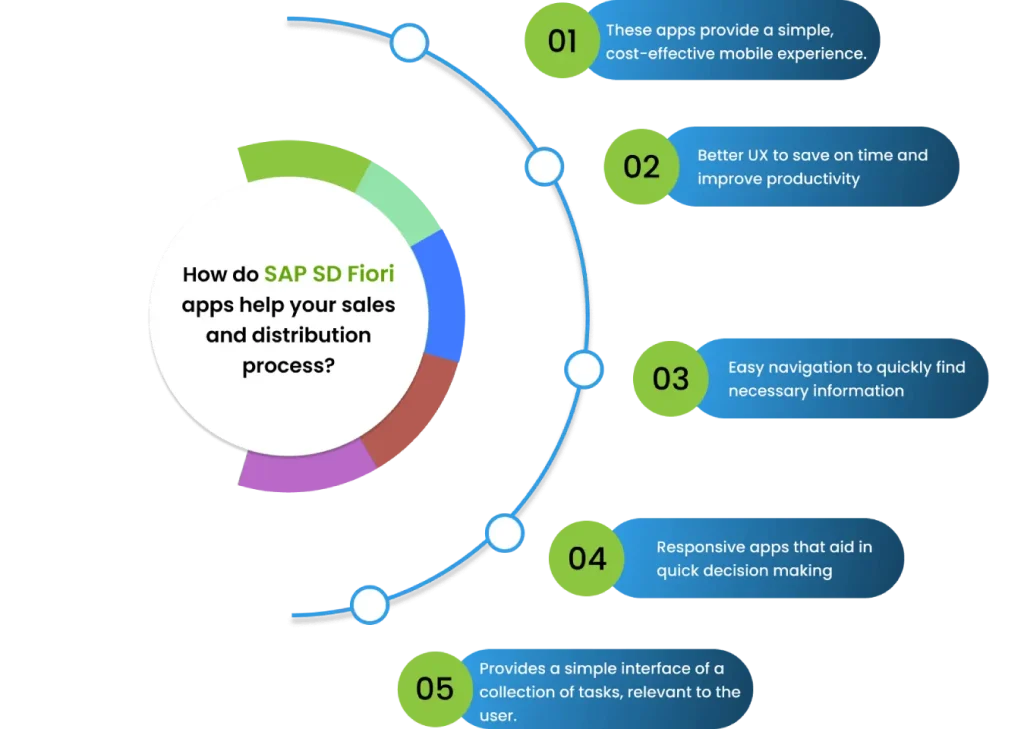 How do SAP SD Fiori apps help your sales and distribution process?

01 These apps provide a simple, cost-effective mobile experience.

02 Better UX to save on time and improve productivity

03 Easy navigation to quickly find necessary information

04 Responsive apps that aid in quick decision making

05 Provides a simple interface of a collection of tasks, relevant to the user.